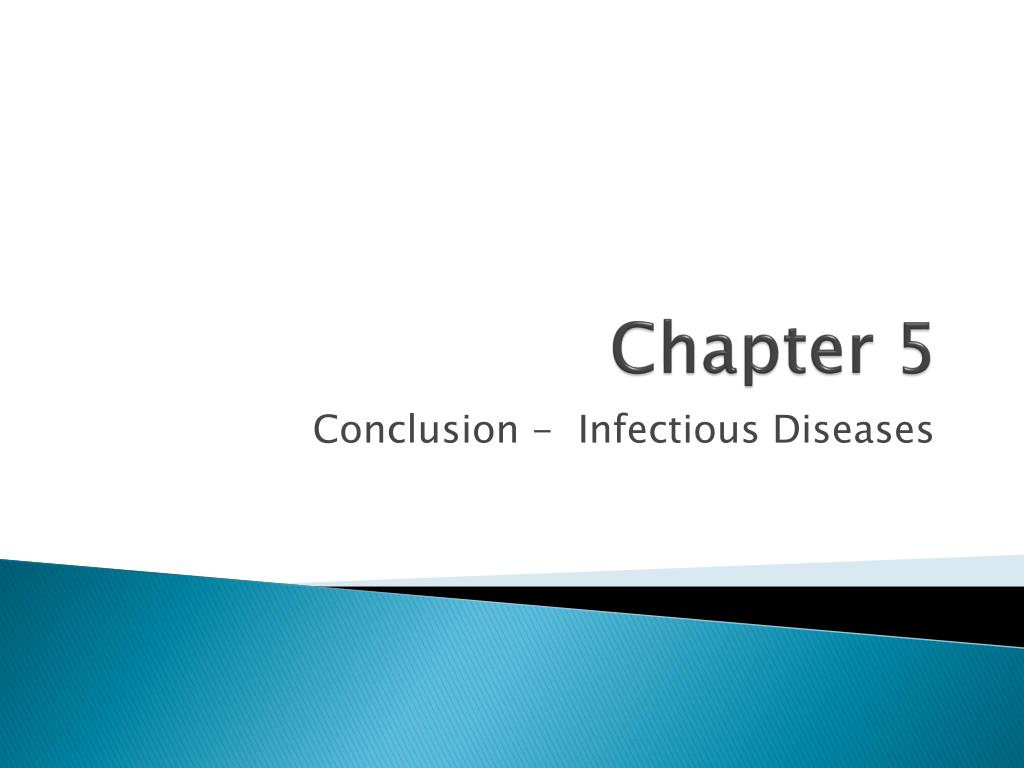 Chapter 5

Conclusion - Infectious Diseases